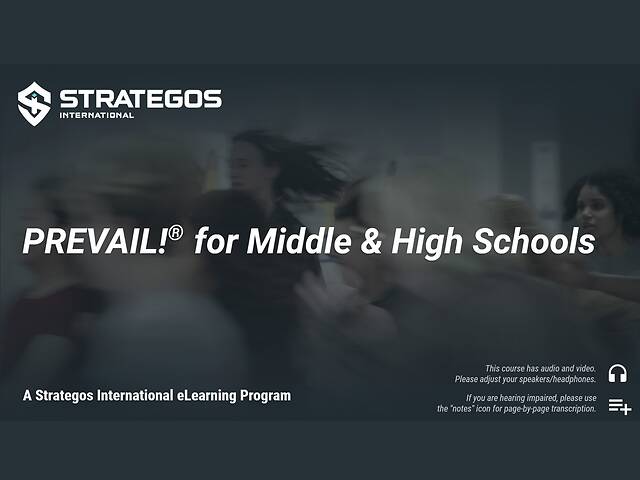 STRATEGOS
INTERNATIONAL

PREVAIL!® for Middle & High Schools

A Strategos International eLearning Program

This course has audio and video. Please adjust your speakers/headphones.

If you are hearing impaired, please use the "notes" icon for page-by-page transcription.